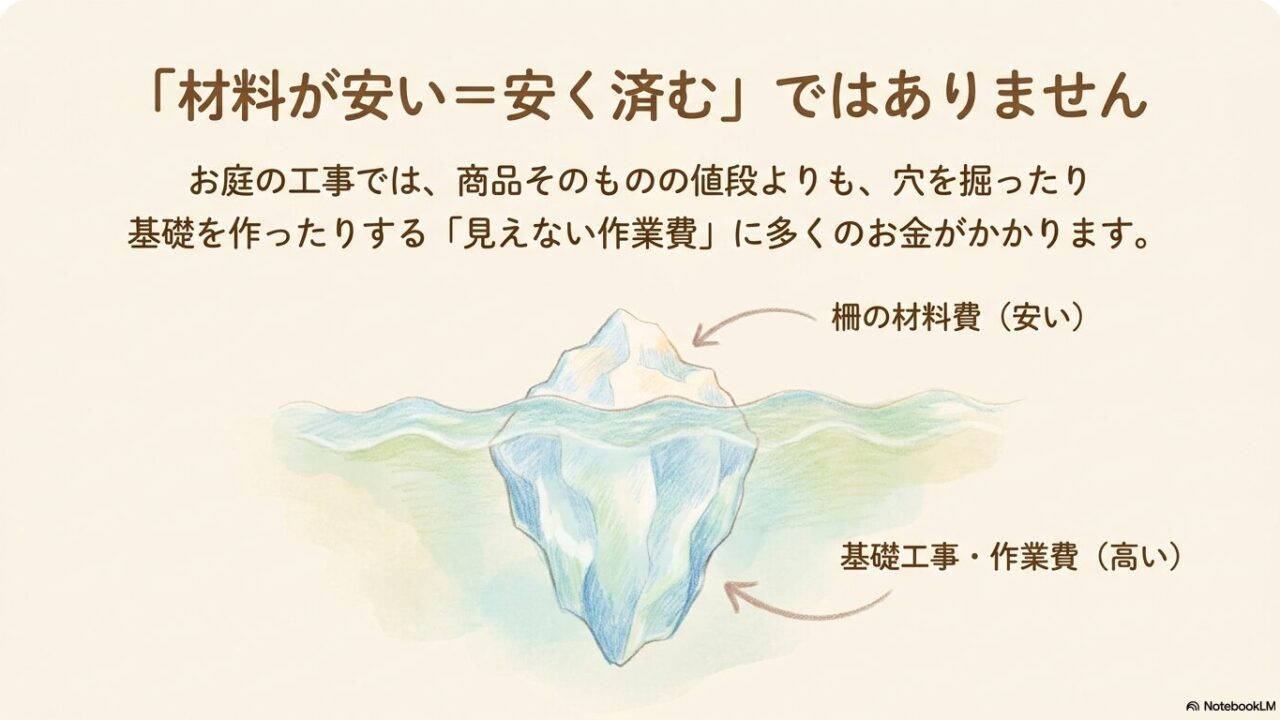 「材料が安い＝安く済む」ではありません

お庭の工事では、商品そのものの値段よりも、穴を掘ったり基礎を作ったりする「見えない作業費」に多くのお金がかかります。

柵の材料費（安い）

基礎工事・作業費（高い）

NotebookLM